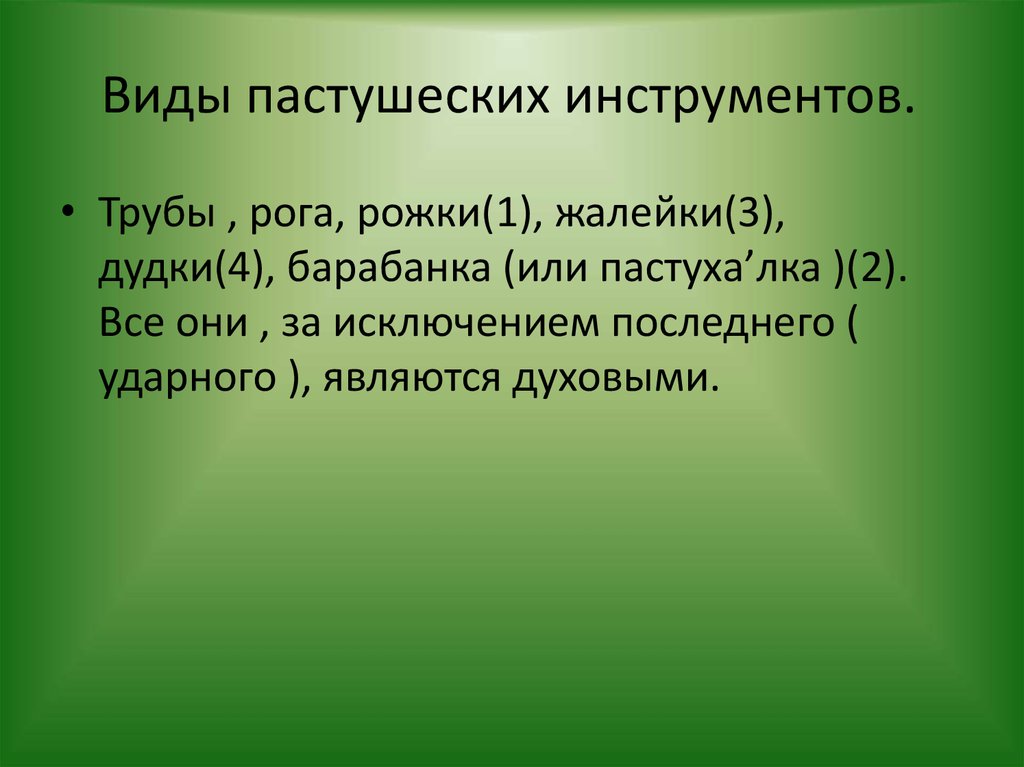 Виды пастушеских инструментов.

• Трубы , рога, рожки(1), жалейки(3), дудки(4), барабанка (или пастуха’лка )(2). Все они , за исключением последнего ( ударного ), являются духовыми.